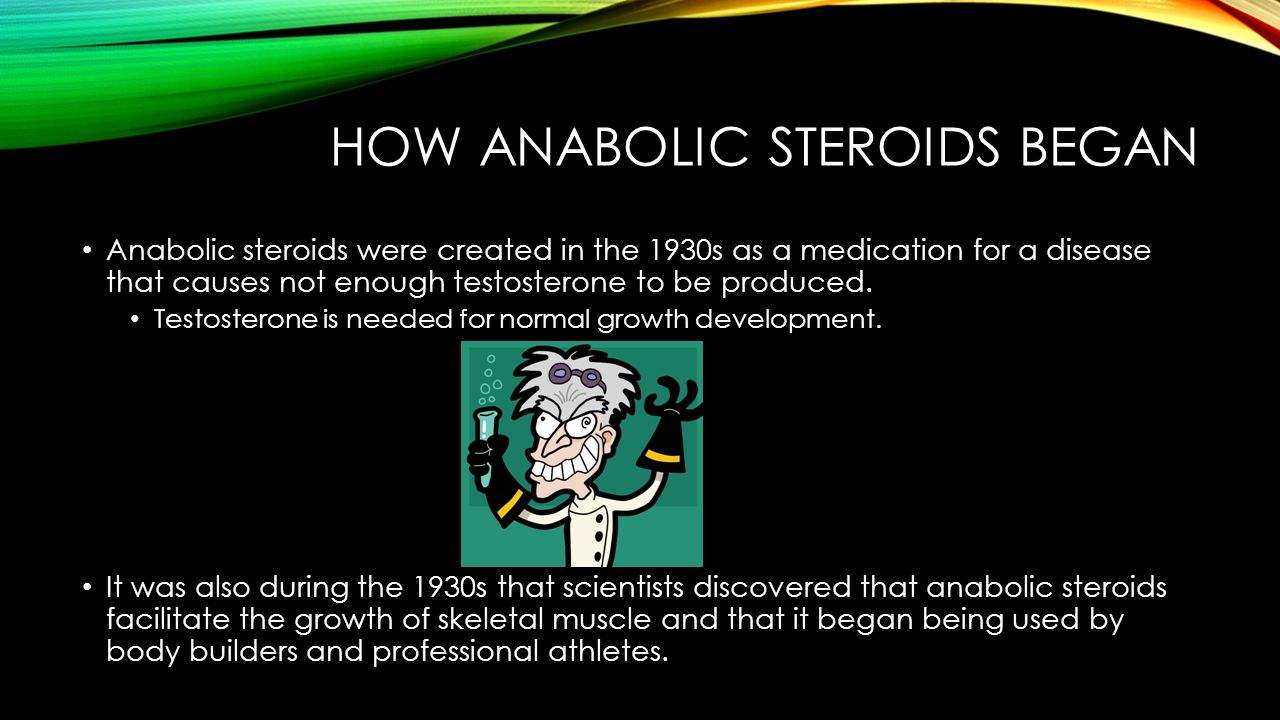 HOW ANABOLIC STEROIDS BEGAN

• Anabolic steroids were created in the 1930s as a medication for a disease that causes not enough testosterone to be produced.
  • Testosterone is needed for normal growth development.

• It was also during the 1930s that scientists discovered that anabolic steroids facilitate the growth of skeletal muscle and that it began being used by body builders and professional athletes.